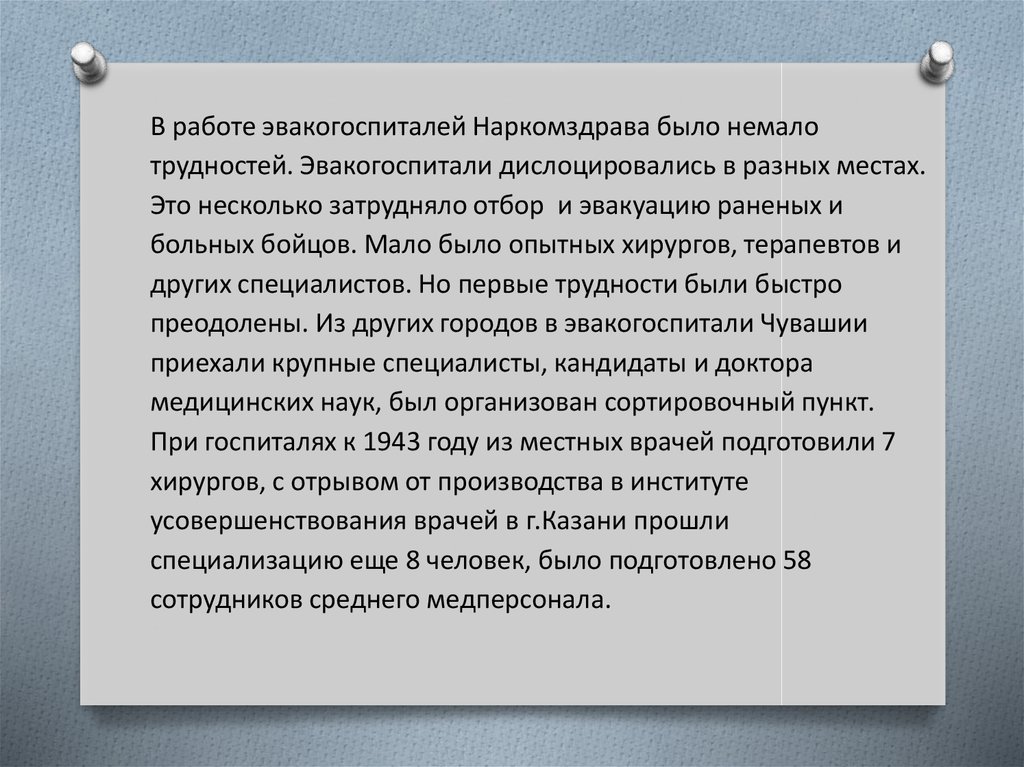 В работе эвакогоспиталей Наркомздрава было немало трудностей. Эвакогоспитали дислоцировались в разных местах. Это несколько затрудняло отбор  и эвакуацию раненых и больных бойцов. Мало было опытных хирургов, терапевтов и других специалистов. Но первые трудности были быстро преодолены. Из других городов в эвакогоспитали Чувашии приехали крупные специалисты, кандидаты и доктора медицинских наук, был организован сортировочный пункт. При госпиталях к 1943 году из местных врачей подготовили 7 хирургов, с отрывом от производства в институте усовершенствования врачей в г.Казани прошли специализацию еще 8 человек, было подготовлено 58 сотрудников среднего медперсонала.